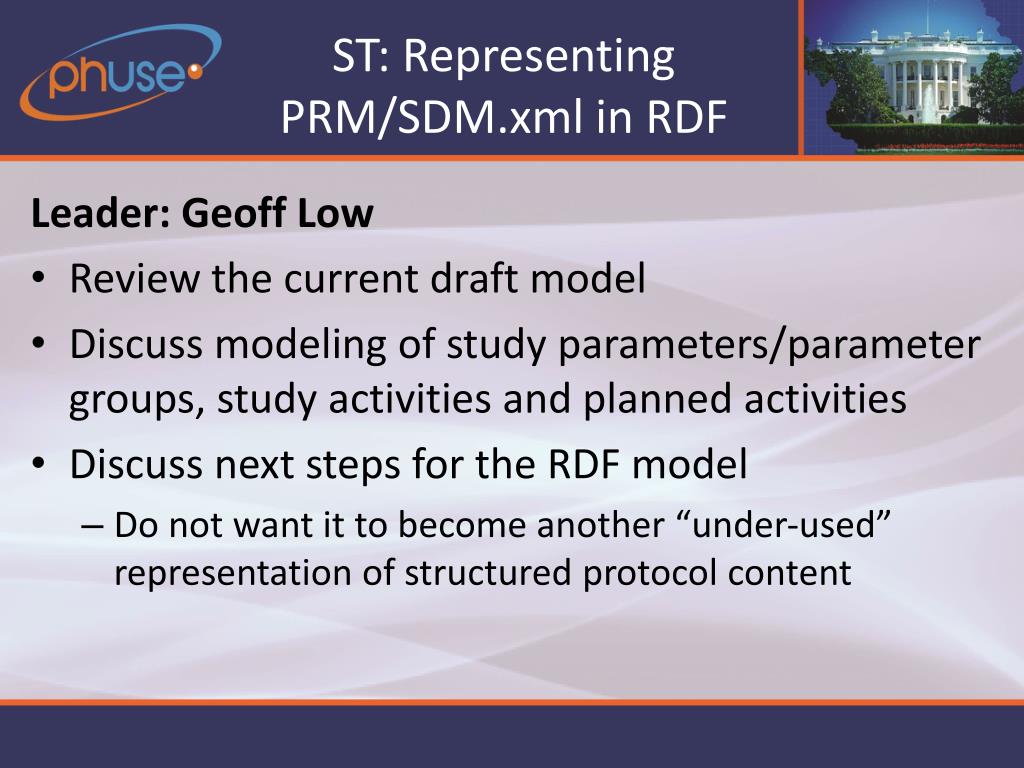 phuse

ST: Representing PRM/SDM.xml in RDF

Leader: Geoff Low

• Review the current draft model
• Discuss modeling of study parameters/parameter groups, study activities and planned activities
• Discuss next steps for the RDF model
– Do not want it to become another “under-used” representation of structured protocol content